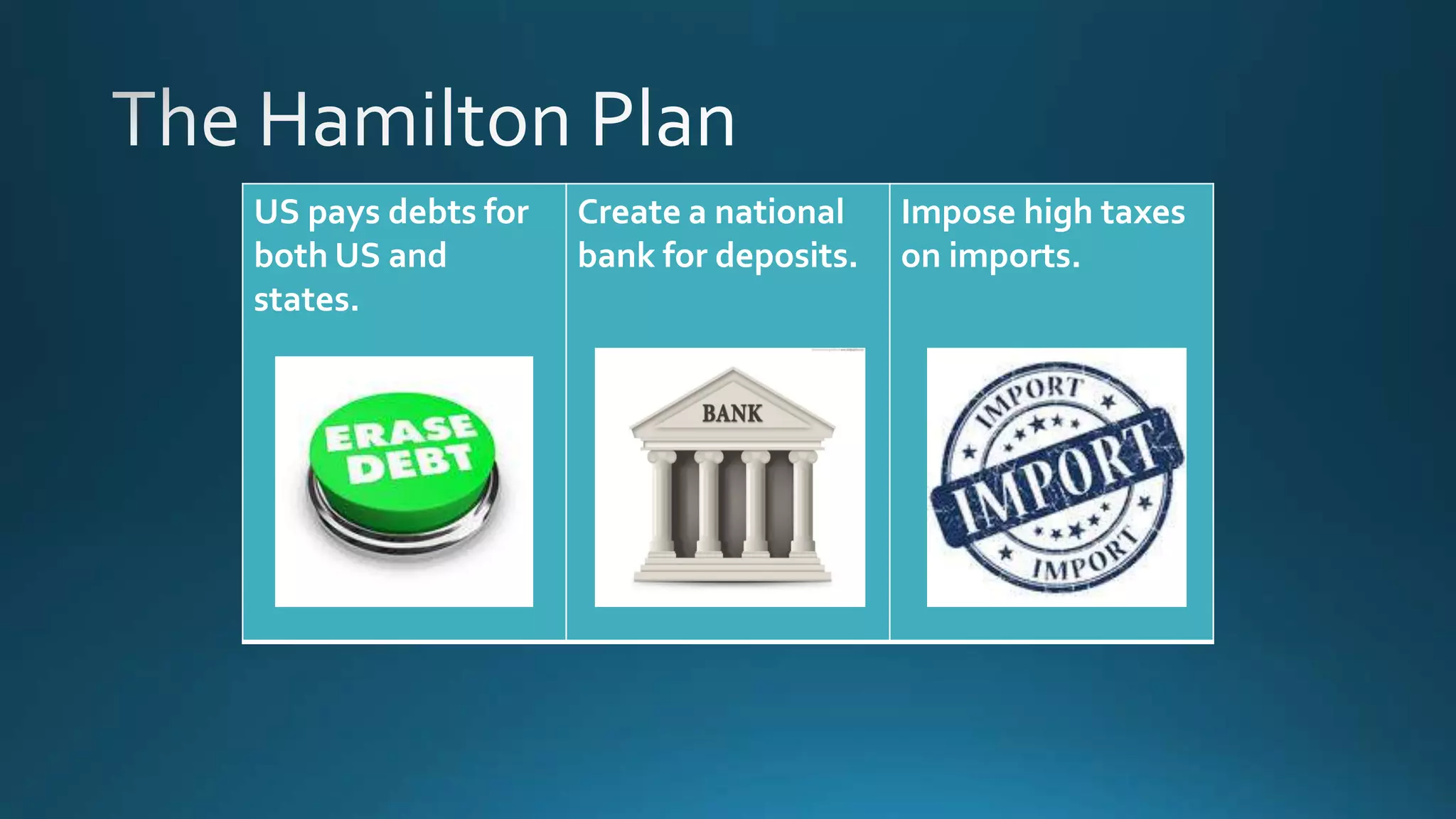 The Hamilton Plan

| US pays debts for both US and states. | Create a national bank for deposits. | Impose high taxes on imports. |
|---|---|---|
| ERASE DEBT | BANK | IMPORT IMPORT IMPORT |